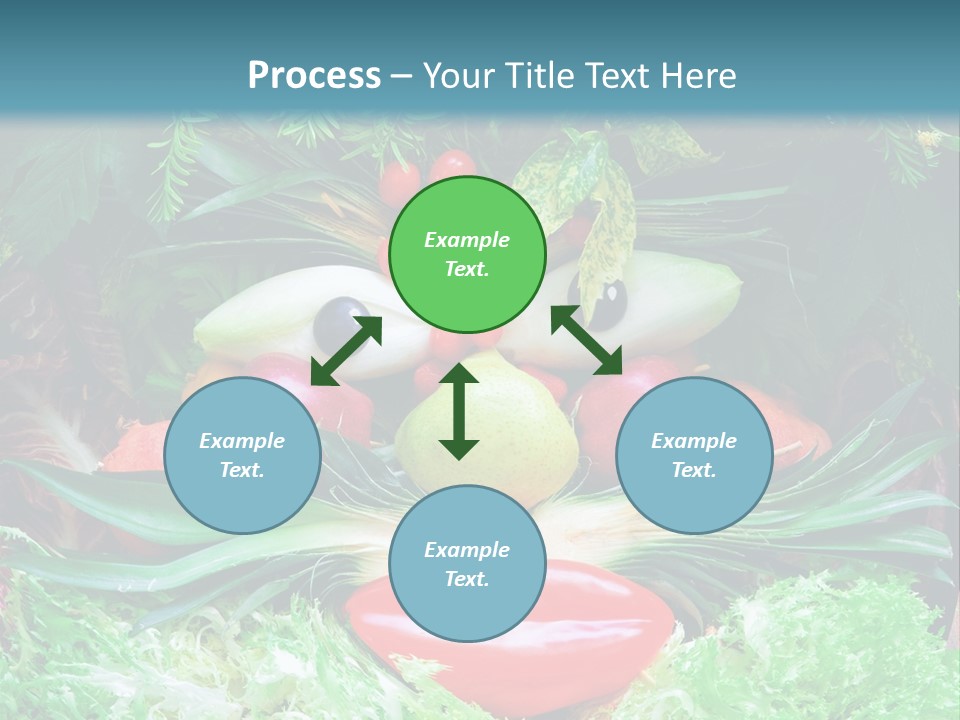 Process – Your Title Text Here

Example Text.

Example Text.

Example Text.

Example Text.